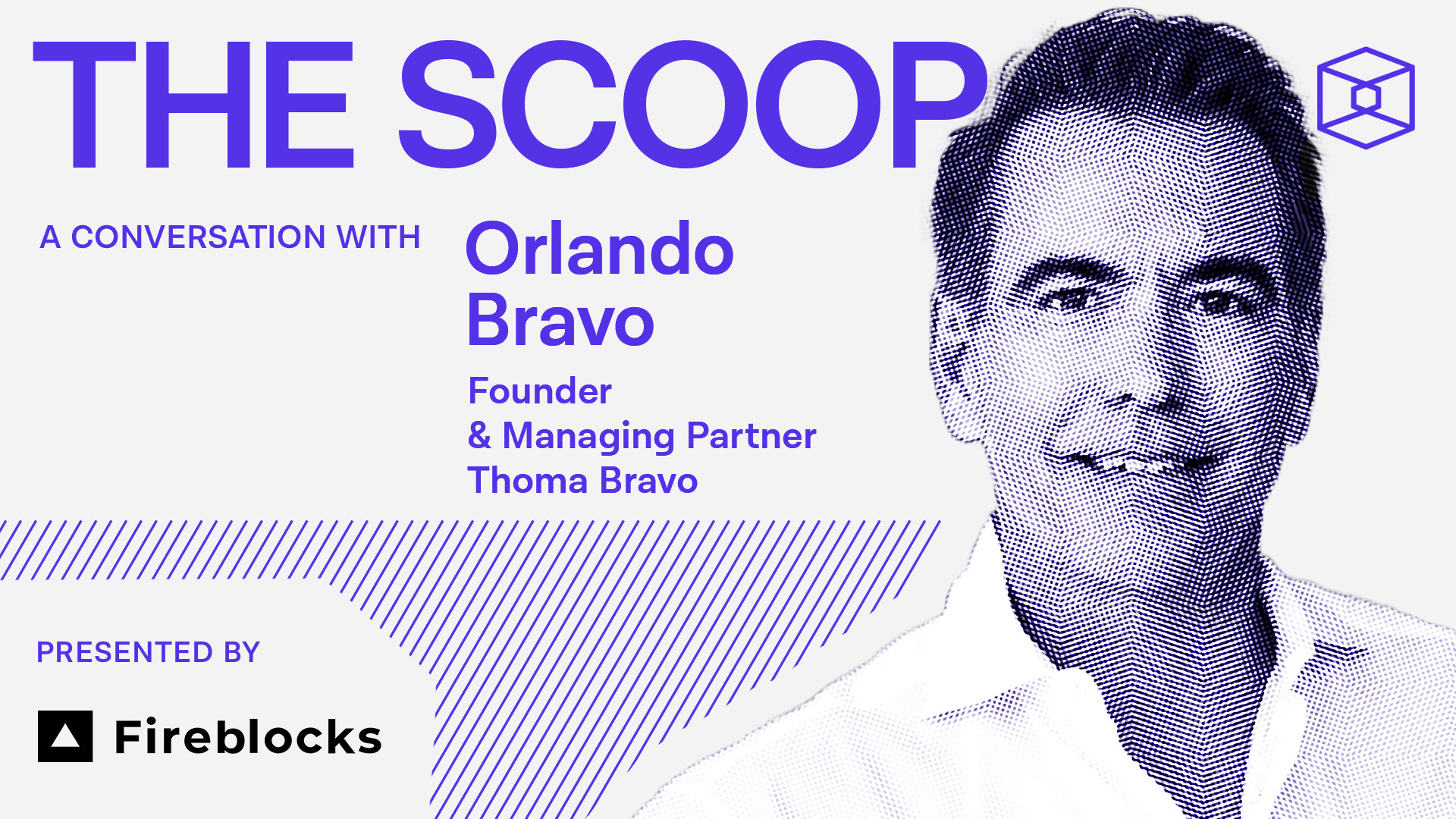 THE SCOOP

A CONVERSATION WITH

Orlando Bravo

Founder & Managing Partner Thoma Bravo

PRESENTED BY

Fireblocks